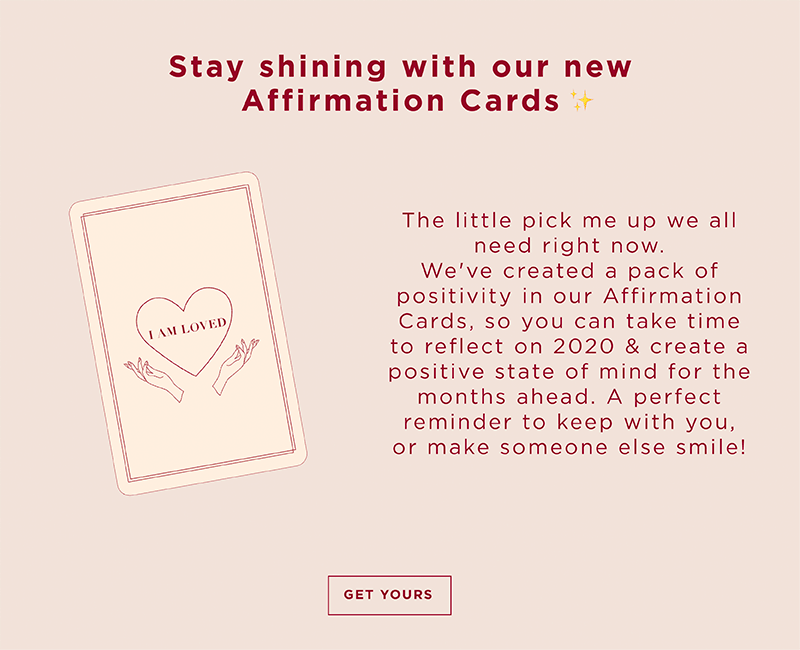 Stay shining with our new Affirmation Cards ✨

I AM LOVED

The little pick me up we all need right now.
We've created a pack of positivity in our Affirmation Cards, so you can take time to reflect on 2020 & create a positive state of mind for the months ahead. A perfect reminder to keep with you, or make someone else smile!

GET YOURS